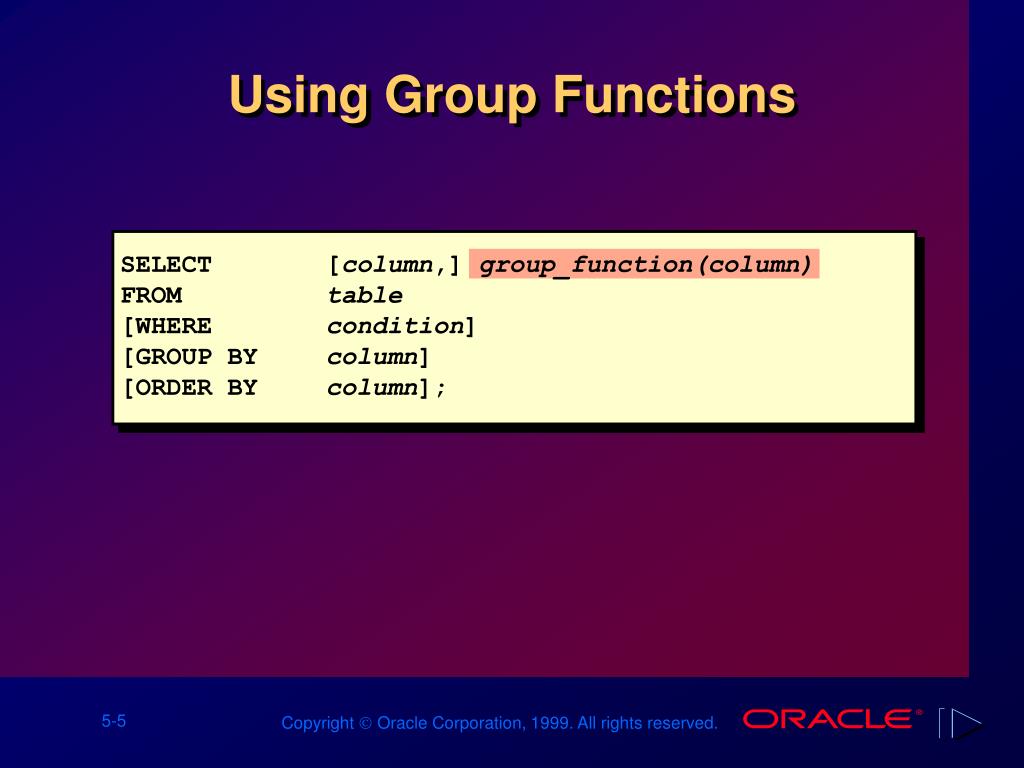 Using Group Functions

SELECT [column,] group_function(column)
FROM table
[WHERE condition]
[GROUP BY column]
[ORDER BY column];

5-5

Copyright © Oracle Corporation, 1999. All rights reserved.

ORACLE®